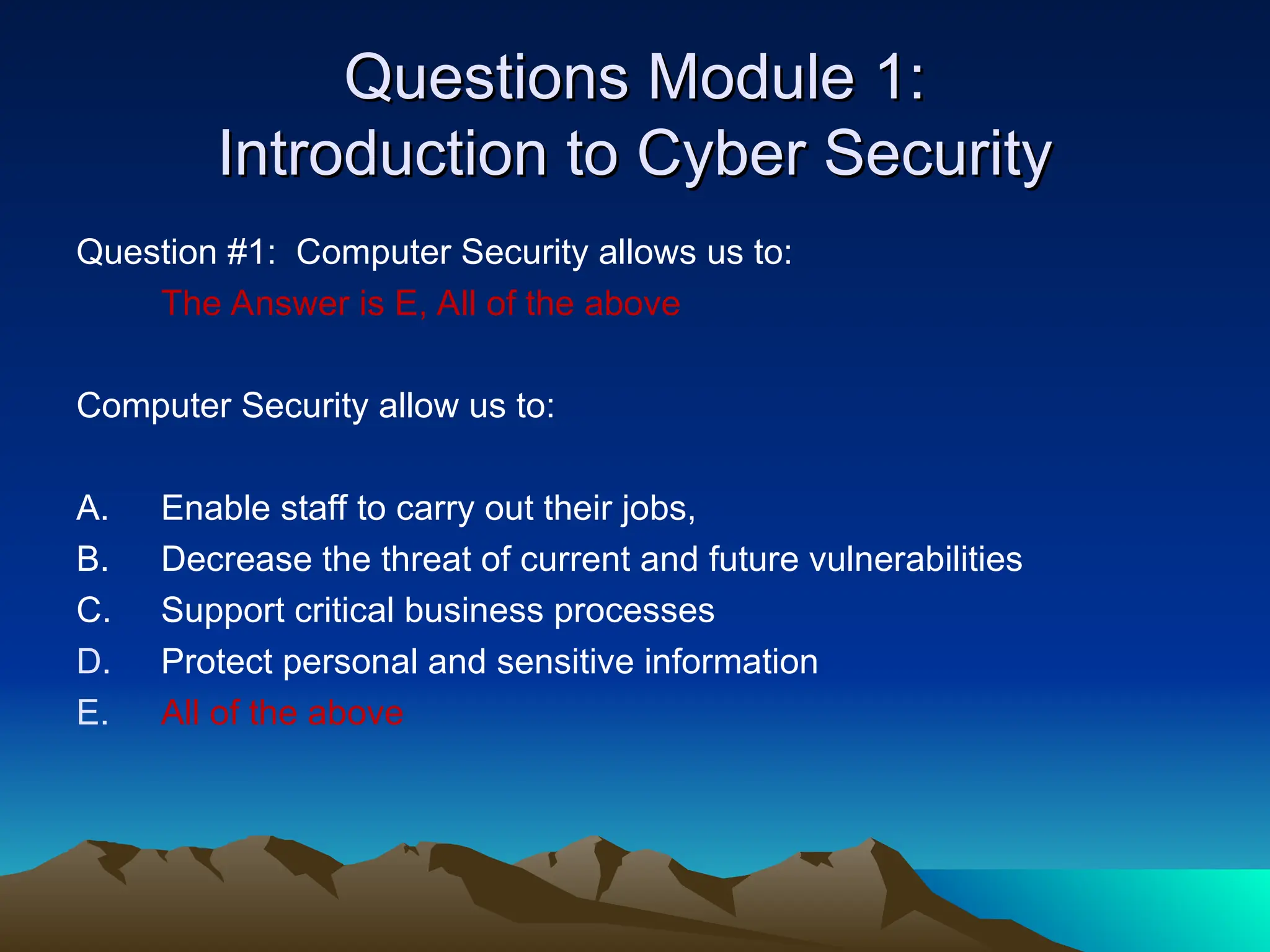 Questions Module 1:
Introduction to Cyber Security

Question #1: Computer Security allows us to:

The Answer is E, All of the above

Computer Security allow us to:

A. Enable staff to carry out their jobs,
B. Decrease the threat of current and future vulnerabilities
C. Support critical business processes
D. Protect personal and sensitive information
E. All of the above